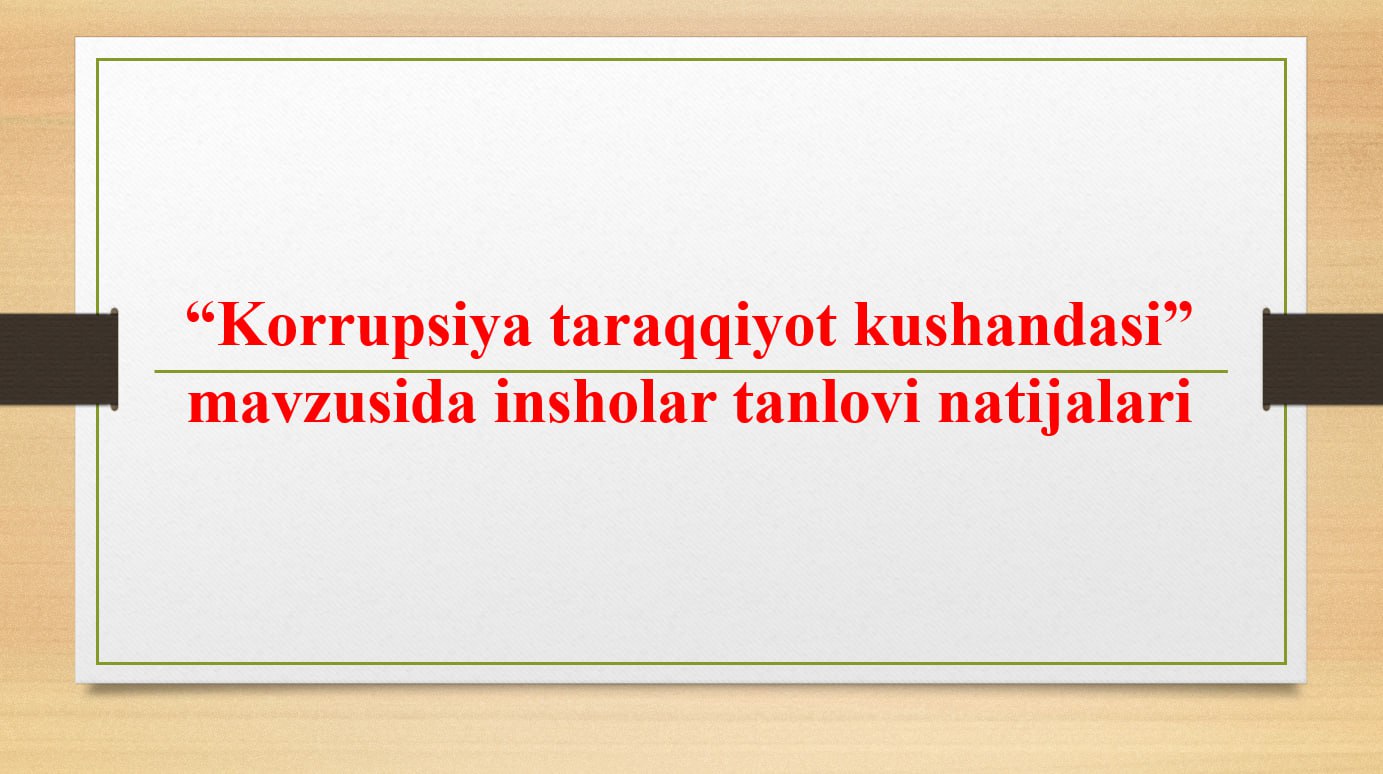 “Korrupsiya taraqqiyot kushandasi”
mavzusida insholar tanlovi natijalari